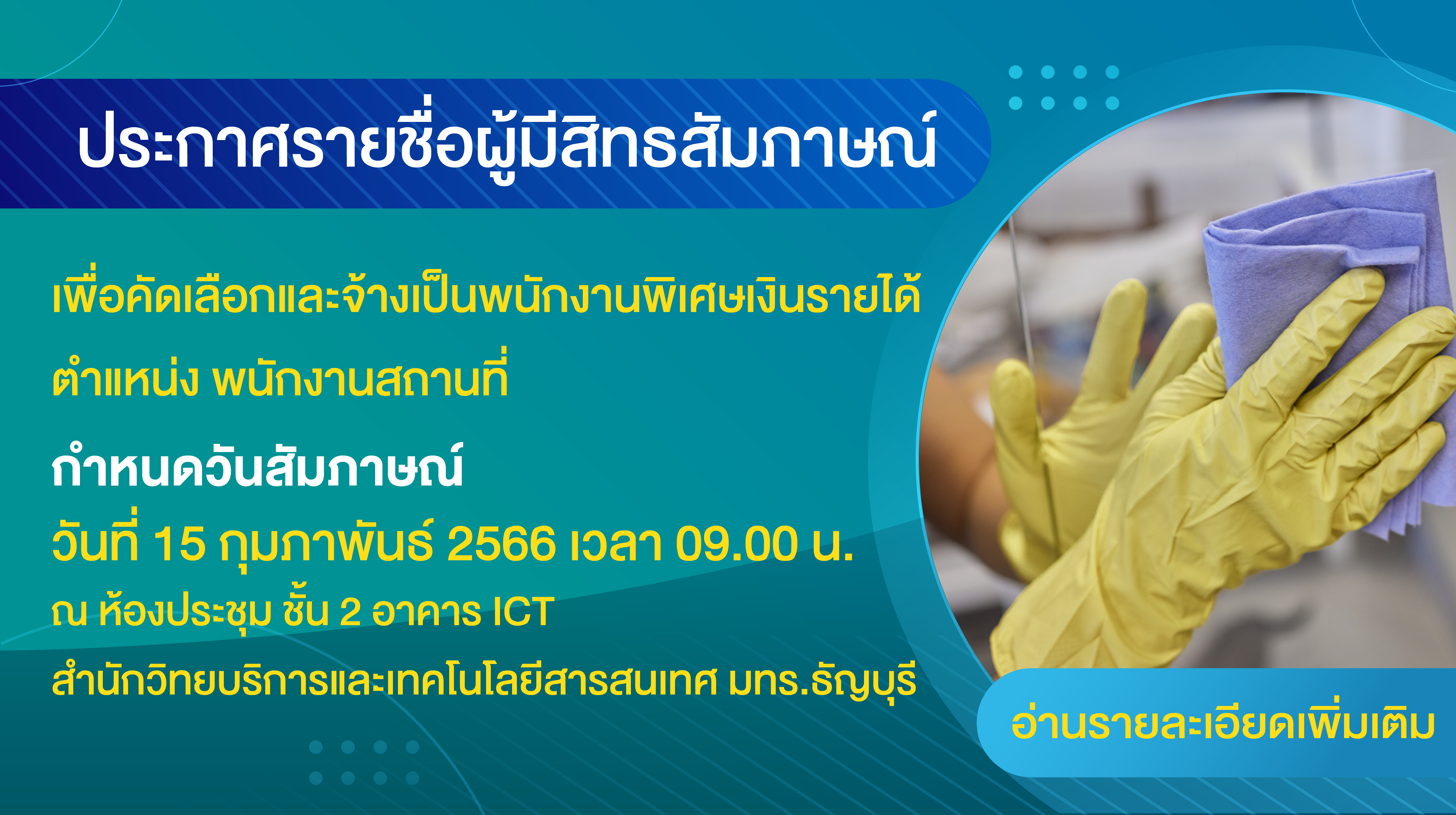 ประกาศรายชื่อผู้มีสิทธสัมภาษณ์

เพื่อคัดเลือกและจ้างเป็นพนักงานพิเศษเงินรายได้

ตำแหน่ง พนักงานสถานที่

กำหนดวันสัมภาษณ์

วันที่ 15 กุมภาพันธ์ 2566 เวลา 09.00 น.

ณ ห้องประชุม ชั้น 2 อาคาร ICT

สำนักวิทยบริการและเทคโนโลยีสารสนเทศ มทร.ธัญบุรี

อ่านรายละเอียดเพิ่มเติม